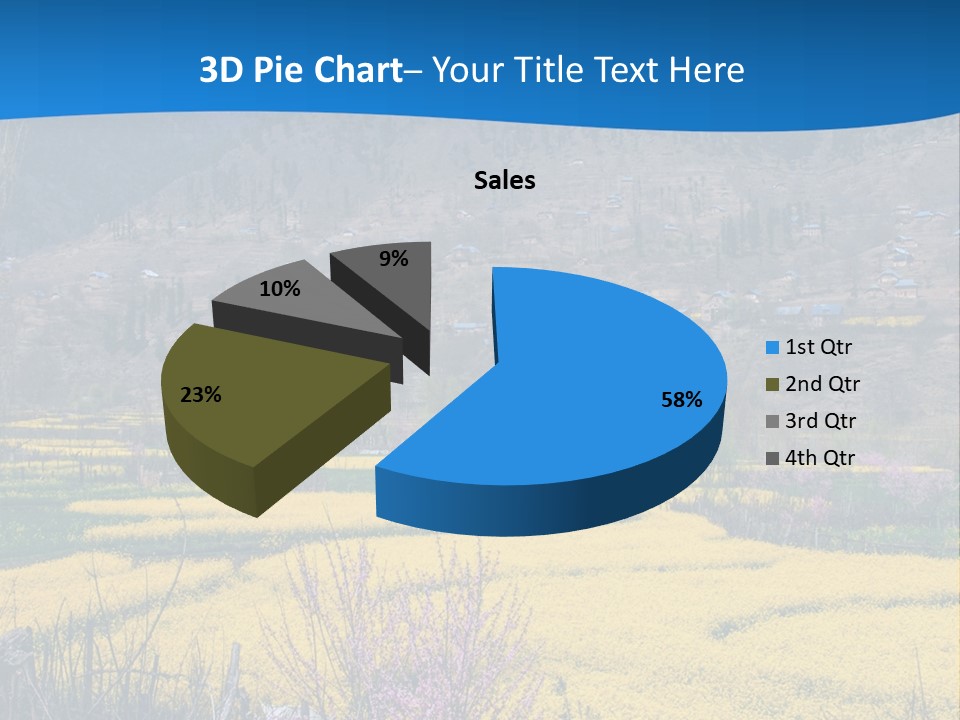 3D Pie Chart– Your Title Text Here

Sales

9%

10%

23%

58%

1st Qtr
2nd Qtr
3rd Qtr
4th Qtr